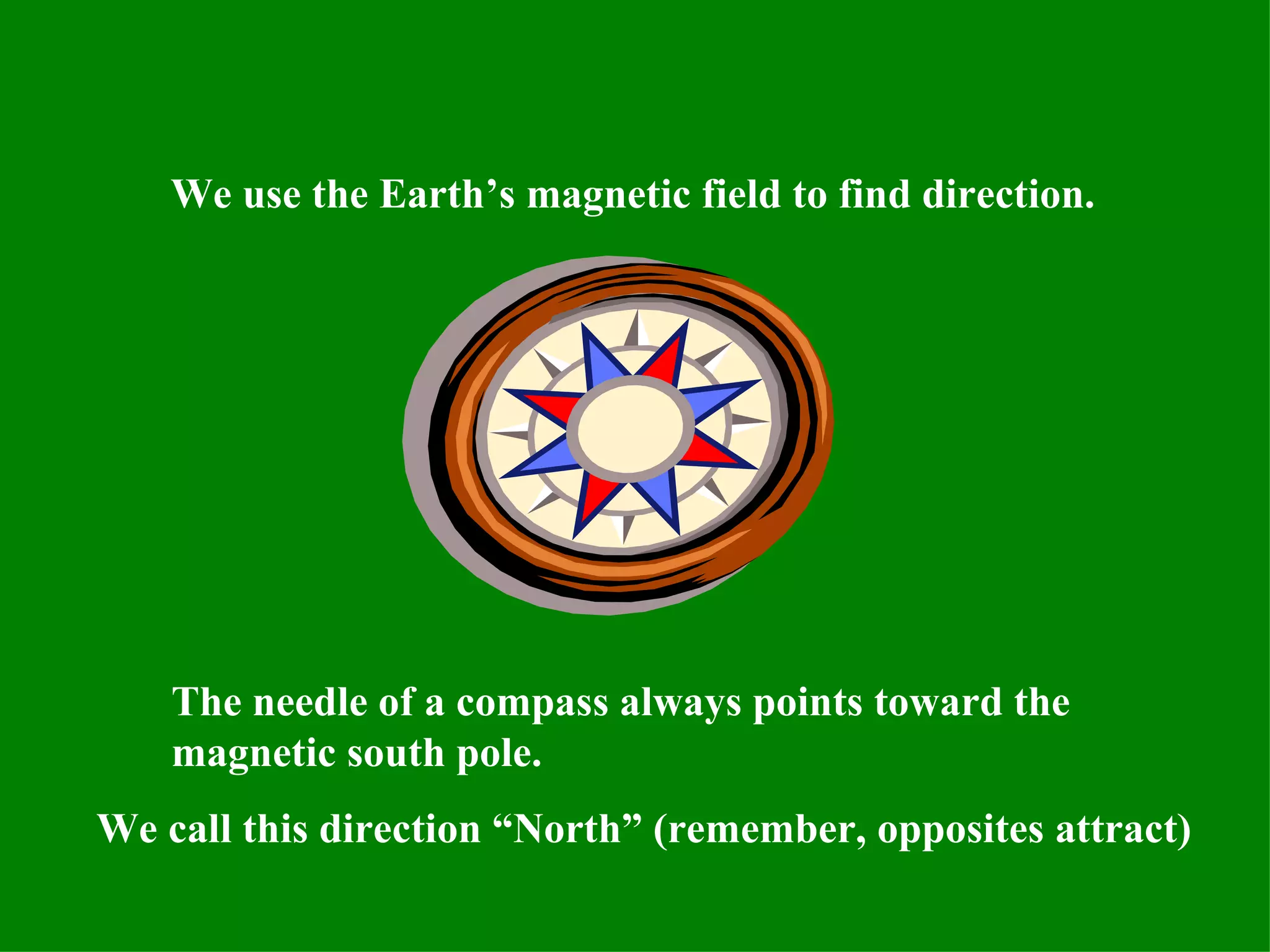 We use the Earth’s magnetic field to find direction.

The needle of a compass always points toward the magnetic south pole.

We call this direction “North” (remember, opposites attract)